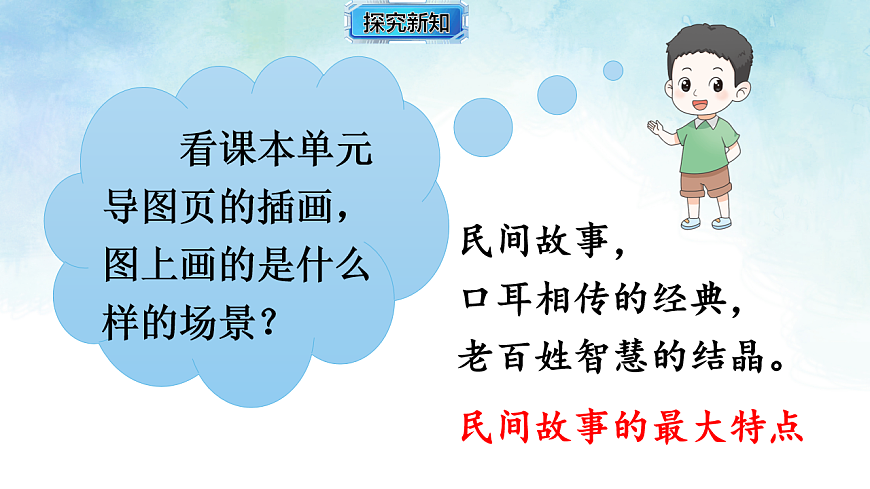 探究新知

看课本单元导图页的插画，图上画的是什么样的场景？

民间故事，
口耳相传的经典，
老百姓智慧的结晶。

民间故事的最大特点